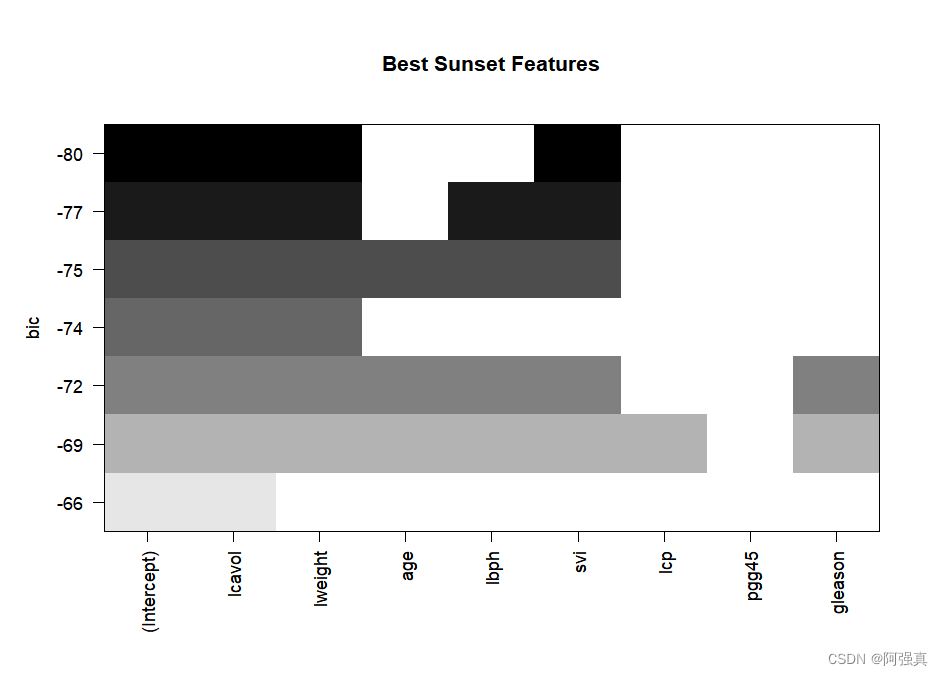 Best Sunset Features

bic

-80
-77
-75
-74
-72
-69
-66

(Intercept)
lcavol
lweight
age
lbph
svi
lcp
pgg45
gleason

CSDN @阿强真